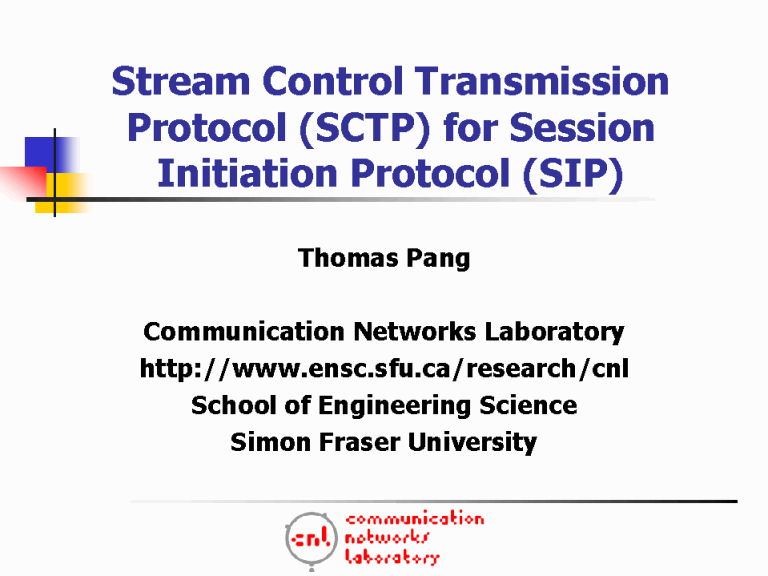 Stream Control Transmission Protocol (SCTP) for Session Initiation Protocol (SIP)

Thomas Pang

Communication Networks Laboratory
http://www.ensc.sfu.ca/research/cnl
School of Engineering Science
Simon Fraser University

cnl communication networks laboratory